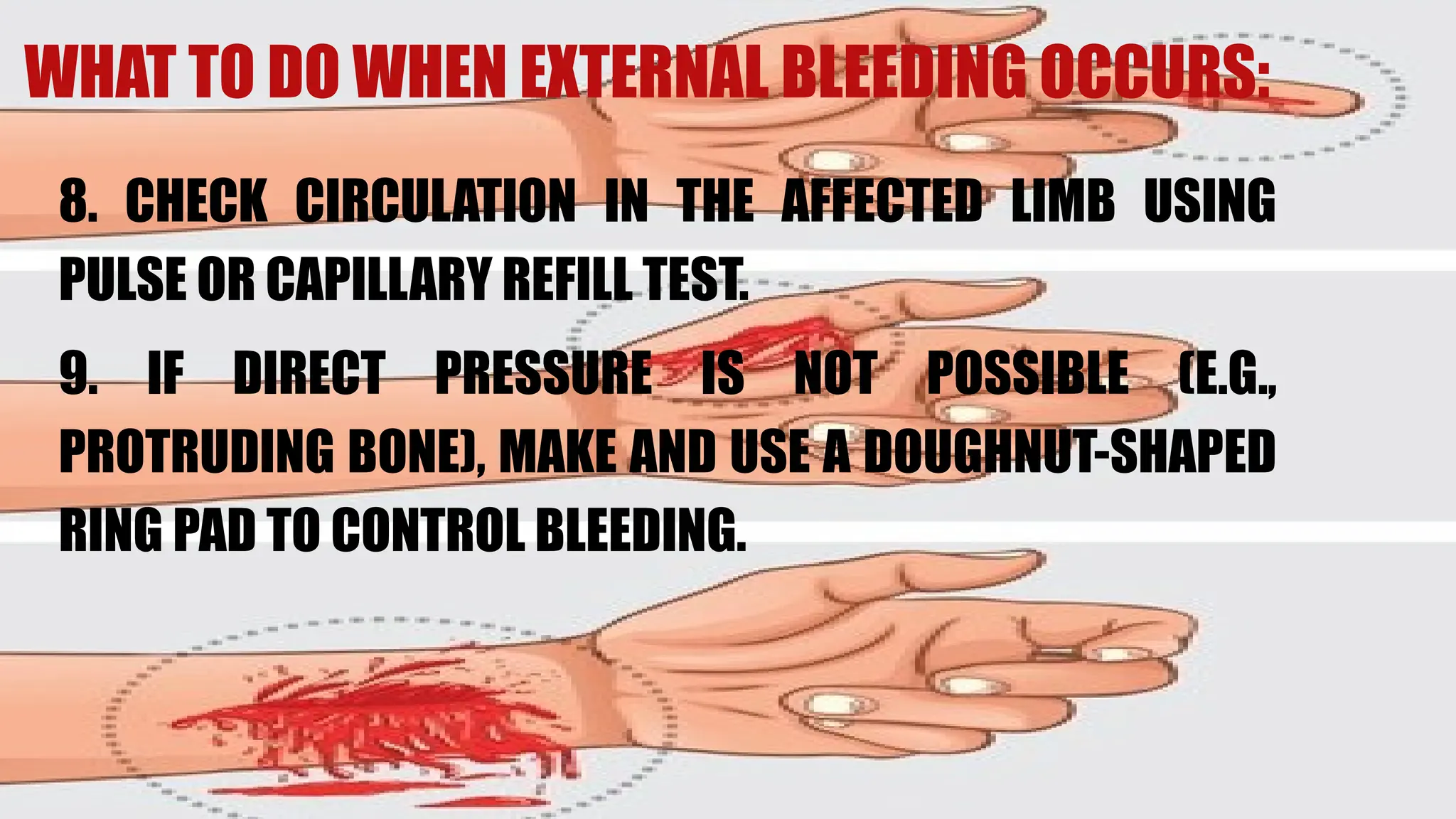 WHAT TO DO WHEN EXTERNAL BLEEDING OCCURS:

8. CHECK CIRCULATION IN THE AFFECTED LIMB USING PULSE OR CAPILLARY REFILL TEST.

9. IF DIRECT PRESSURE IS NOT POSSIBLE (E.G., PROTRUDING BONE), MAKE AND USE A DOUGHNUT-SHAPED RING PAD TO CONTROL BLEEDING.